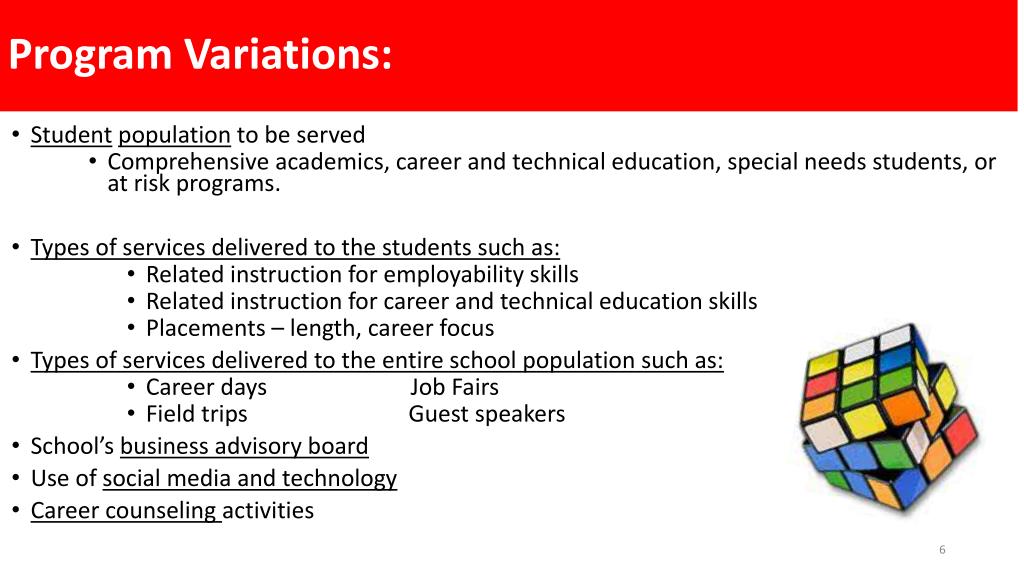 Program Variations:

• Student population to be served
• Comprehensive academics, career and technical education, special needs students, or at risk programs.

• Types of services delivered to the students such as:
• Related instruction for employability skills
• Related instruction for career and technical education skills
• Placements – length, career focus
• Types of services delivered to the entire school population such as:
• Career days Job Fairs
• Field trips Guest speakers
• School's business advisory board
• Use of social media and technology
• Career counseling activities

6